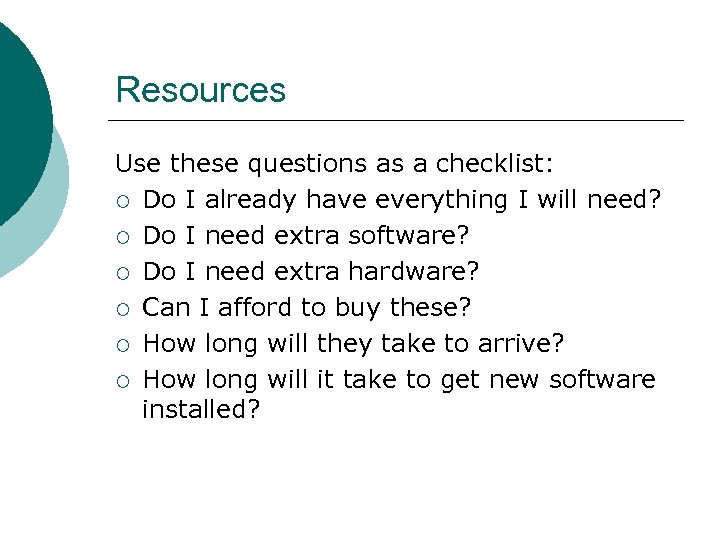 Resources

Use these questions as a checklist:

○ Do I already have everything I will need?
○ Do I need extra software?
○ Do I need extra hardware?
○ Can I afford to buy these?
○ How long will they take to arrive?
○ How long will it take to get new software installed?